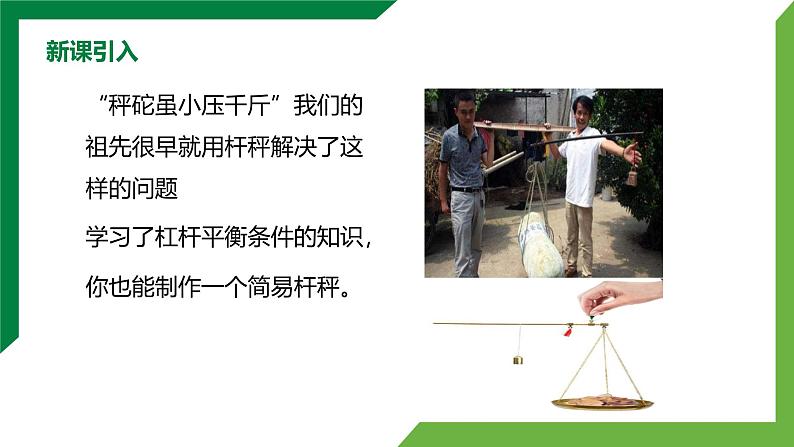 新课引入

“秤砣虽小压千斤”我们的祖先很早就用杆秤解决了这样的问题

学习了杠杆平衡条件的知识，

你也能制作一个简易杆秤。